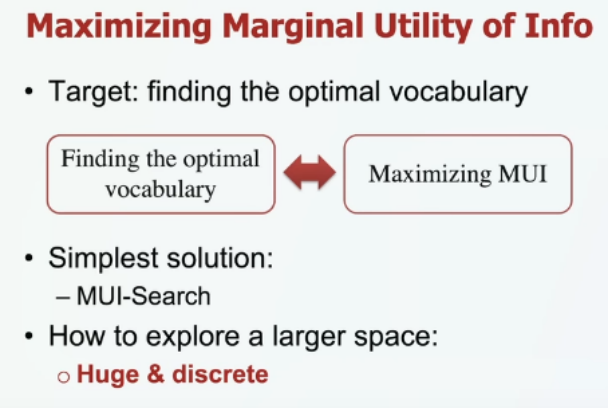 Maximizing Marginal Utility of Info

• Target: finding the optimal vocabulary

Finding the optimal vocabulary

Maximizing MUI

• Simplest solution:
– MUI-Search

• How to explore a larger space:
o Huge & discrete